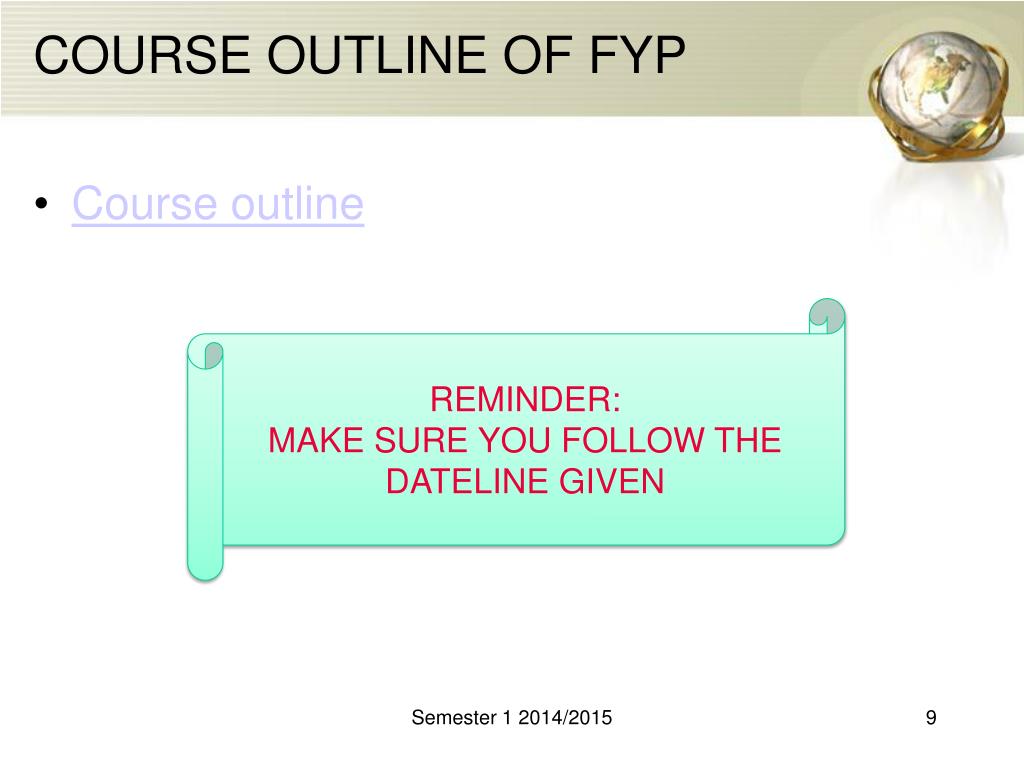 COURSE OUTLINE OF FYP

• Course outline

REMINDER:
MAKE SURE YOU FOLLOW THE DATELINE GIVEN

Semester 1 2014/2015

9